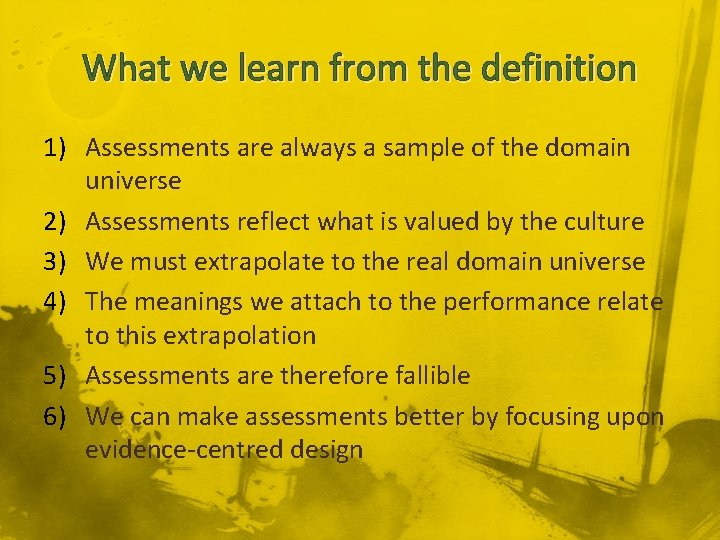 What we learn from the definition

1) Assessments are always a sample of the domain universe
2) Assessments reflect what is valued by the culture
3) We must extrapolate to the real domain universe
4) The meanings we attach to the performance relate to this extrapolation
5) Assessments are therefore fallible
6) We can make assessments better by focusing upon evidence-centred design